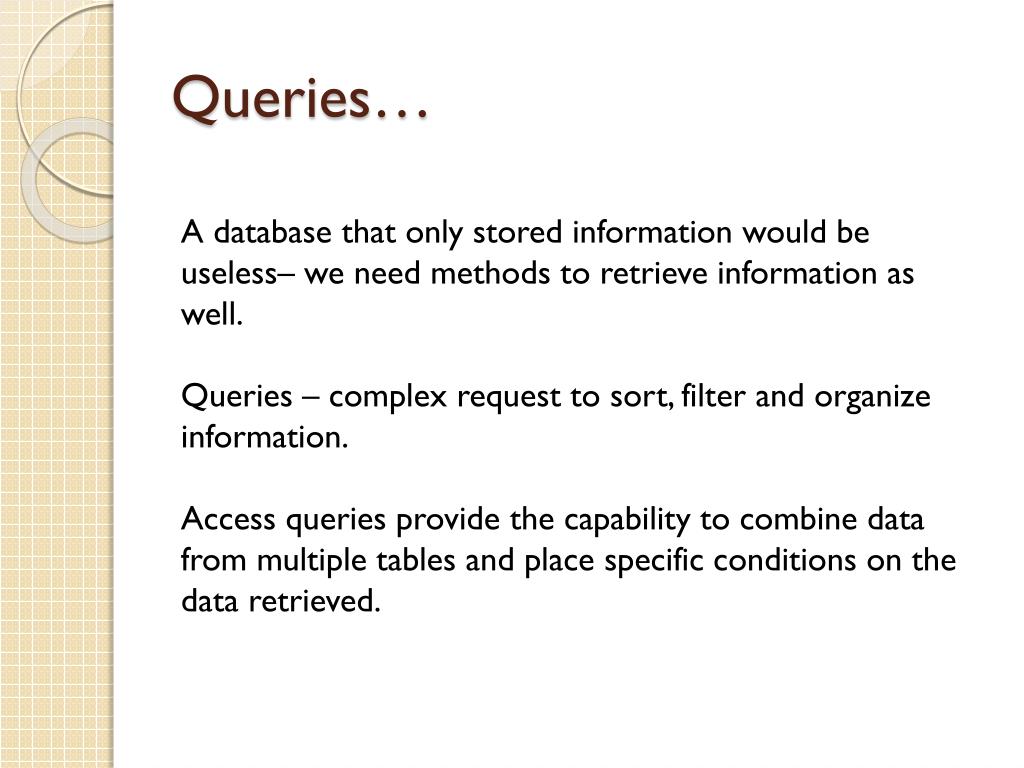 Queries…

A database that only stored information would be useless– we need methods to retrieve information as well.

Queries – complex request to sort, filter and organize information.

Access queries provide the capability to combine data from multiple tables and place specific conditions on the data retrieved.